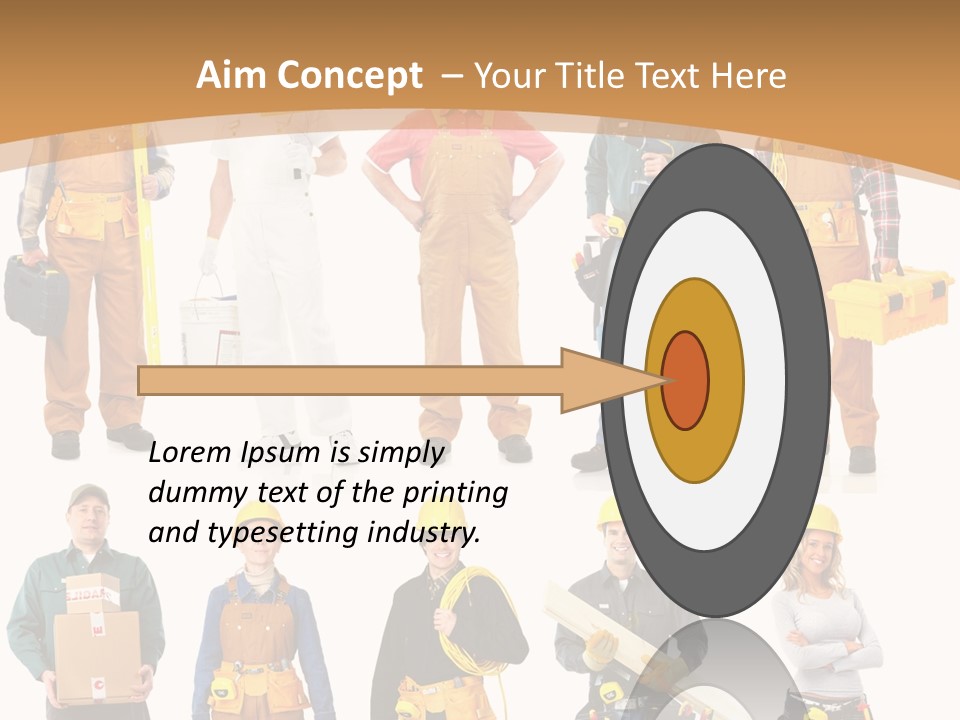 Aim Concept – Your Title Text Here

Lorem Ipsum is simply dummy text of the printing and typesetting industry.